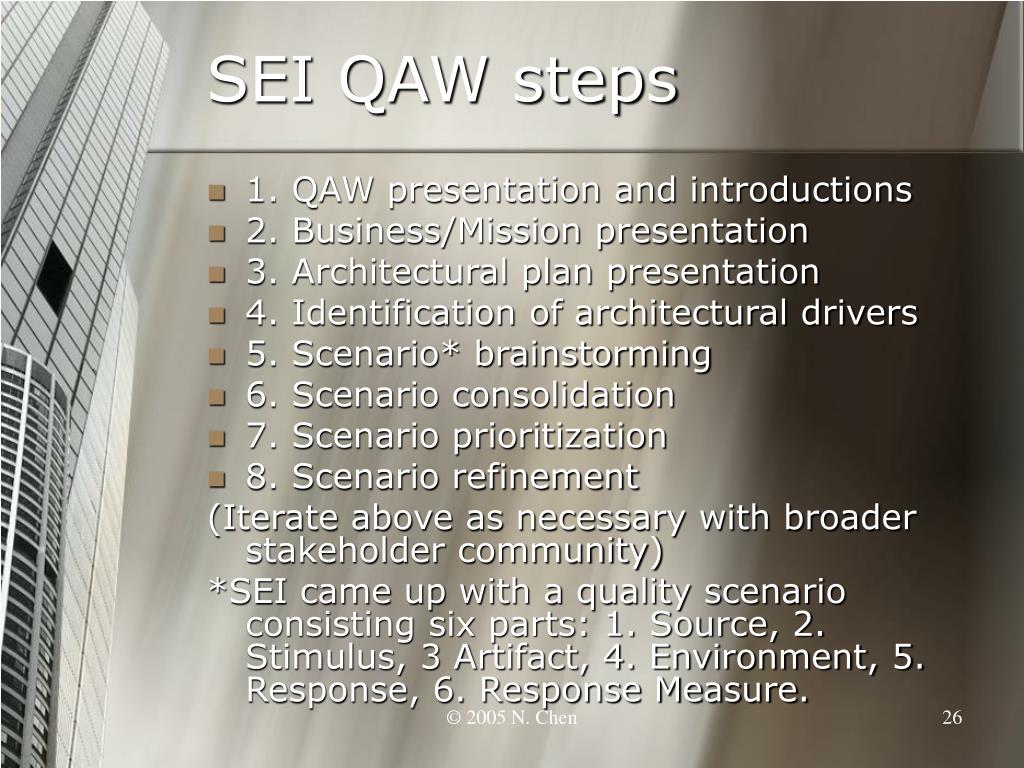 SEI QAW steps

- 1. QAW presentation and introductions
- 2. Business/Mission presentation
- 3. Architectural plan presentation
- 4. Identification of architectural drivers
- 5. Scenario* brainstorming
- 6. Scenario consolidation
- 7. Scenario prioritization
- 8. Scenario refinement

(Iterate above as necessary with broader stakeholder community)

*SEI came up with a quality scenario consisting six parts: 1. Source, 2. Stimulus, 3 Artifact, 4. Environment, 5. Response, 6. Response Measure.

© 2005 N. Chen

26